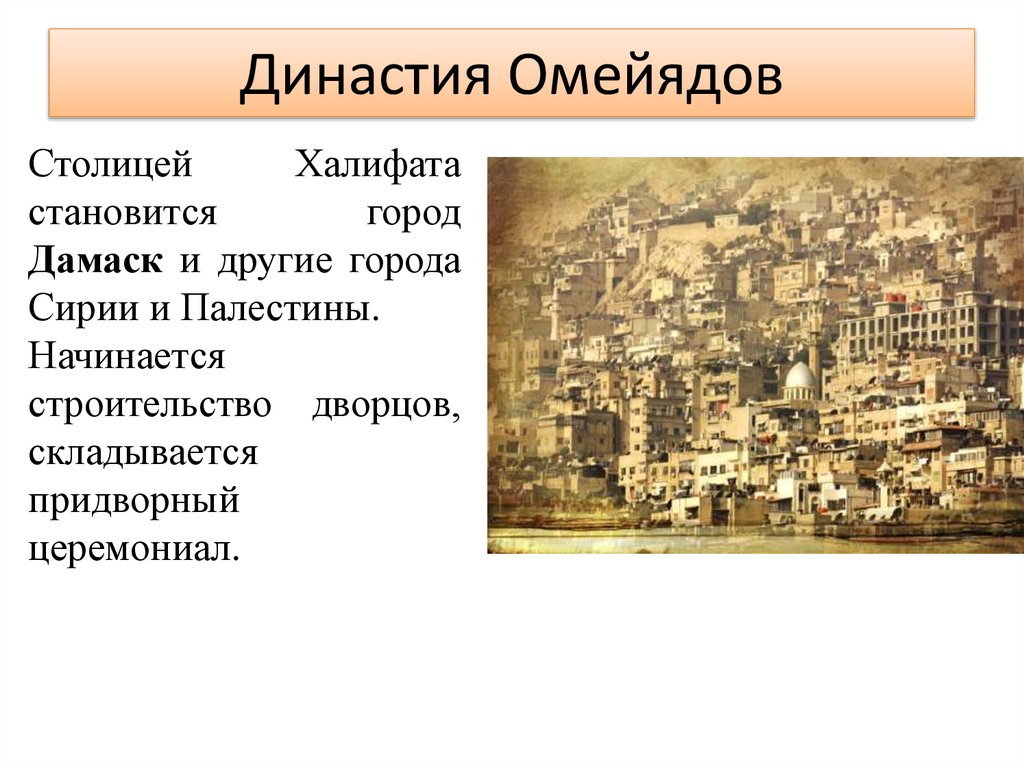 Династия Омейядов

Столицей Халифата становится город Дамаск и другие города Сирии и Палестины. Начинается строительство дворцов, складывается придворный церемониал.